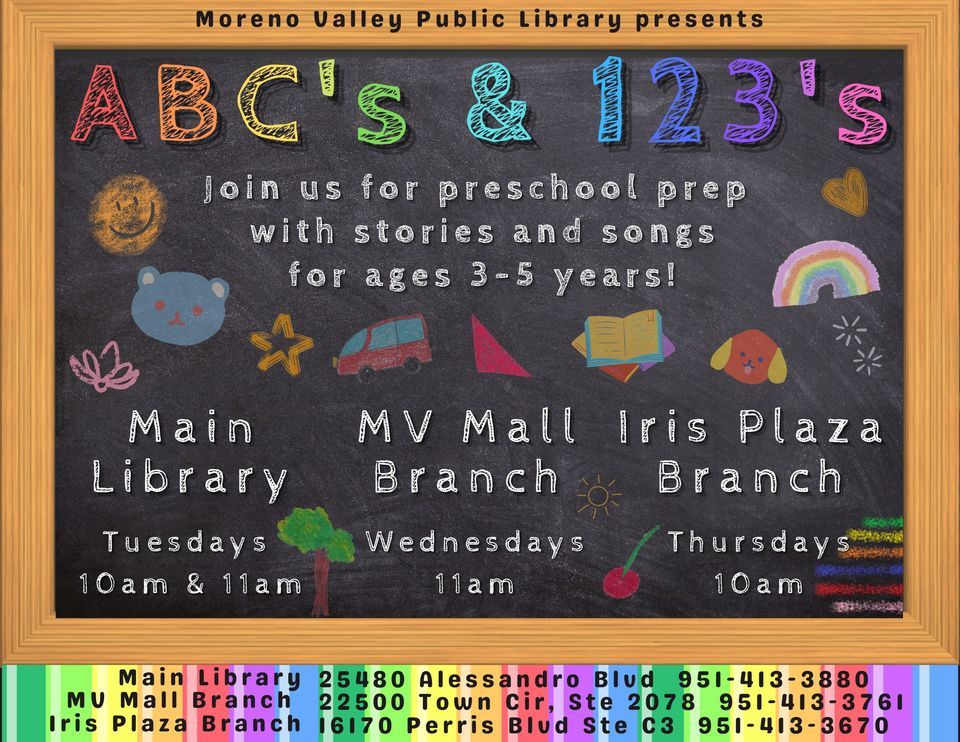 Moreno Valley Public Library presents

ABC's & 123's

Join us for preschool prep with stories and songs for ages 3-5 years!

Main Library

Tuesdays 10am & 11am

MV Mall Branch

Wednesdays 11am

Iris Plaza Branch

Thursdays 10am

Main Library 25480 Alessandro Blvd 951-413-3880
MV Mall Branch 22500 Town Cir, Ste 2078 951-413-3761
Iris Plaza Branch 16170 Perris Blvd Ste C3 951-413-3670